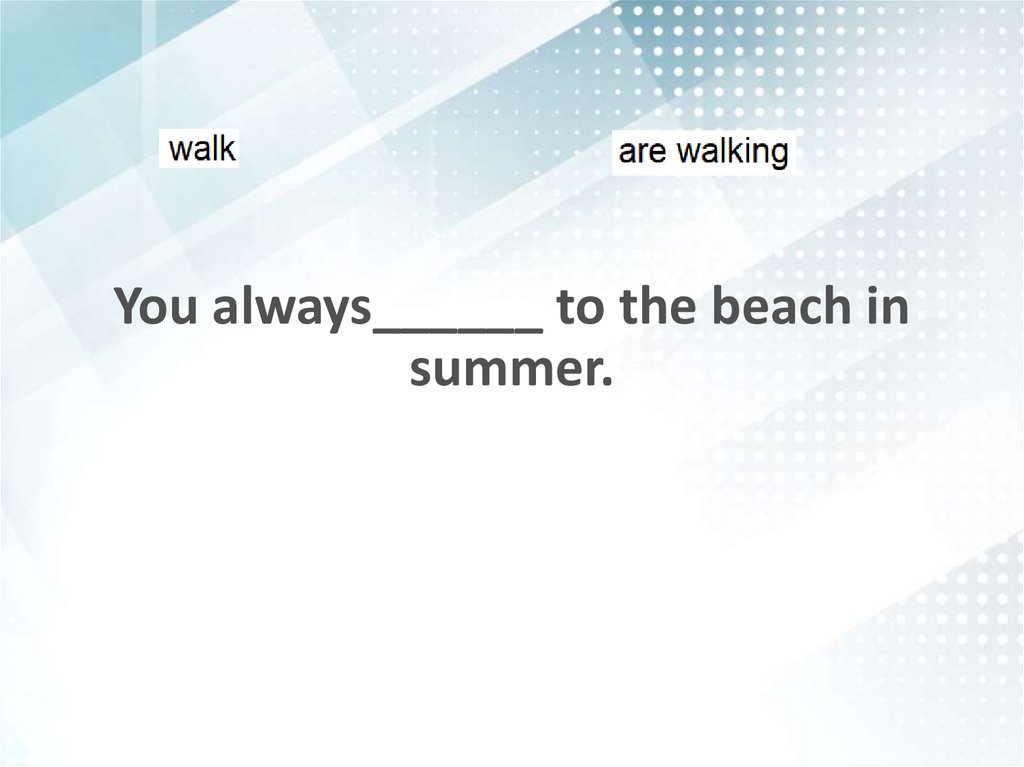 walk

are walking

You always______ to the beach in summer.